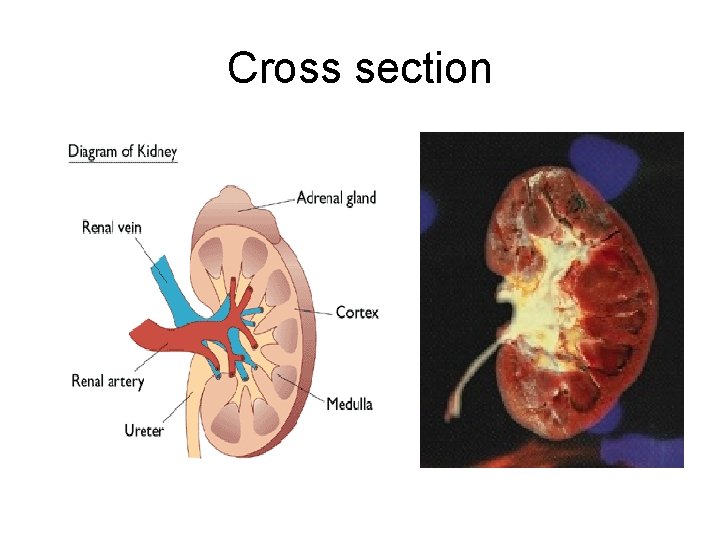 Cross section

Diagram of Kidney

Adrenal gland

Renal vein

Cortex

Renal artery

Medulla

Ureter